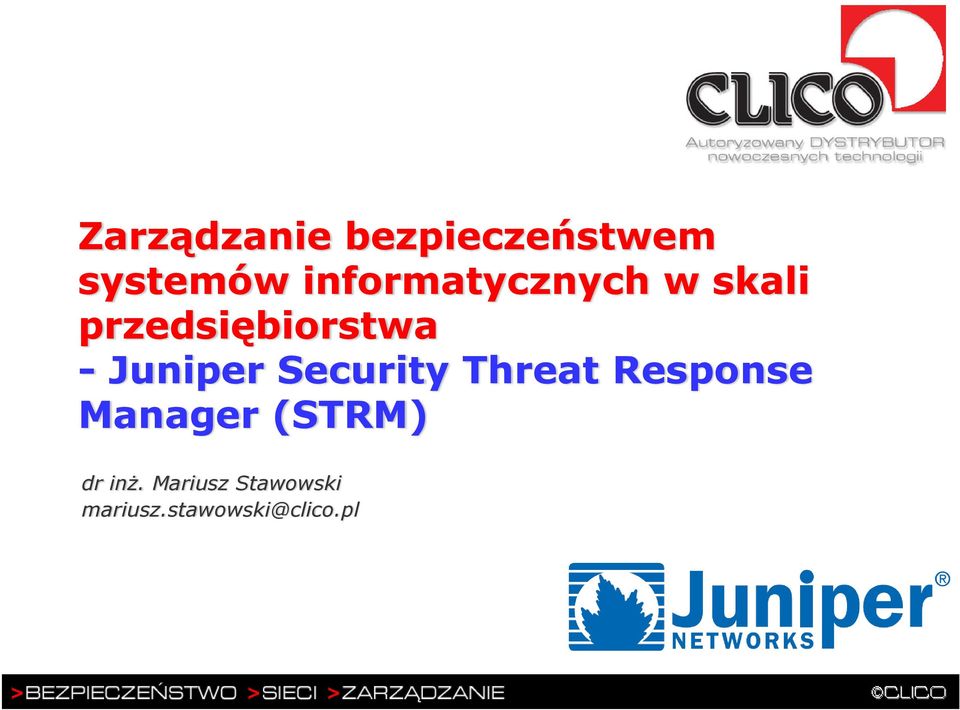 CLICO
Autoryzowany DYSTRYBUTOR
nowoczesnych technologii

Zarządzanie bezpieczeństwem systemów informatycznych w skali przedsiębiorstwa
- Juniper Security Threat Response Manager (STRM)

dr inż. Mariusz Stawowski
mariusz.stawowski@clico.pl

Juniper® NETWORKS

>BEZPIECZEŃSTWO >SIECI >ZARZĄDZANIE ©CLICO